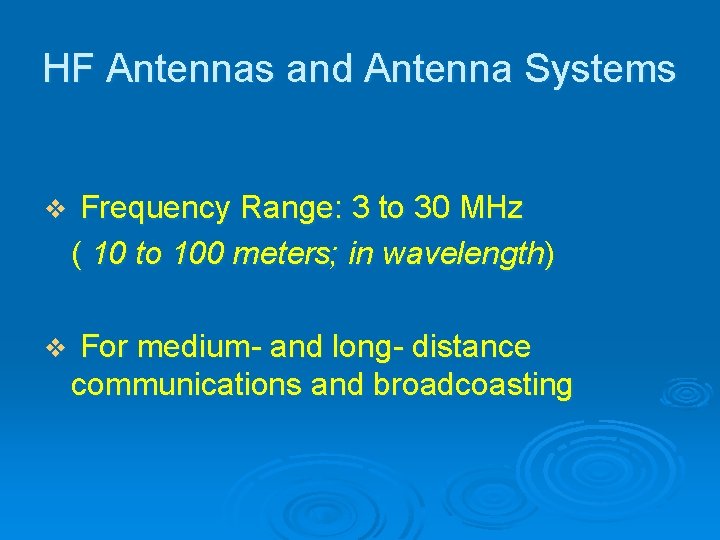 HF Antennas and Antenna Systems

❖ Frequency Range: 3 to 30 MHz
( 10 to 100 meters; in wavelength)

❖ For medium- and long- distance communications and broadcoasting